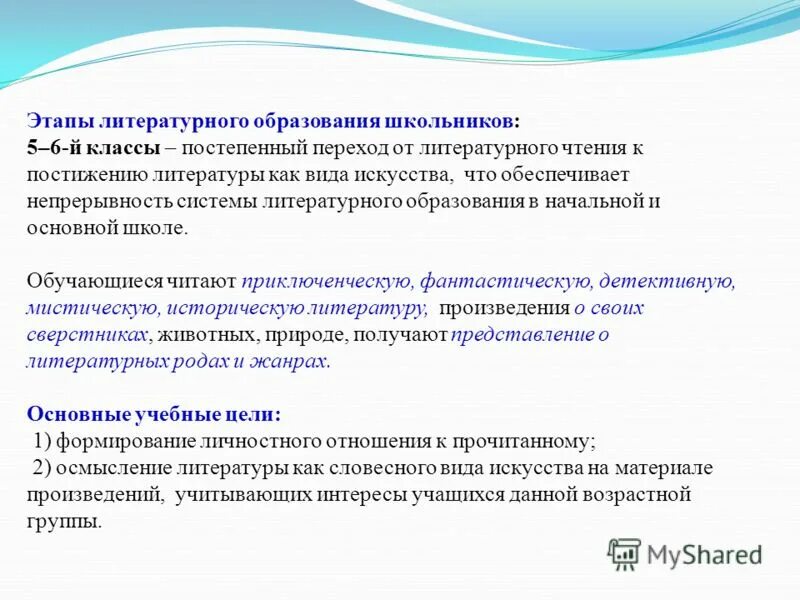 Этапы литературного образования школьников:
5–6-й классы – постепенный переход от литературного чтения к постижению литературы как вида искусства, что обеспечивает непрерывность системы литературного образования в начальной и основной школе.

Обучающиеся читают приключенческую, фантастическую, детективную, мистическую, историческую литературу, произведения о своих сверстниках, животных, природе, получают представление о литературных родах и жанрах.

Основные учебные цели:
1) формирование личностного отношения к прочитанному;
2) осмысление литературы как словесного вида искусства на материале произведений, учитывающих интересы учащихся данной возрастной группы.

MyShared